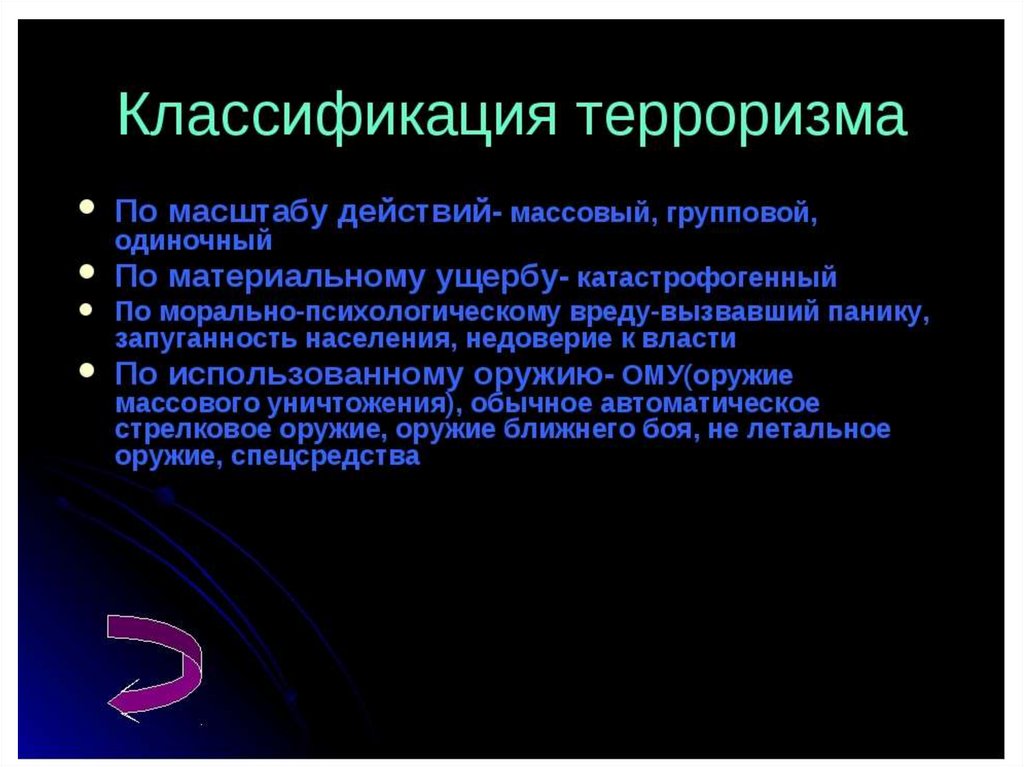 Классификация терроризма

- По масштабу действий- массовый, групповой, одиночный
- По материальному ущербу- катастрофогенный
- По морально-психологическому вреду-вызвавший панику, запуганность населения, недоверие к власти
- По использованному оружию- ОМУ(оружие массового уничтожения), обычное автоматическое стрелковое оружие, оружие ближнего боя, не летальное оружие, спецсредства